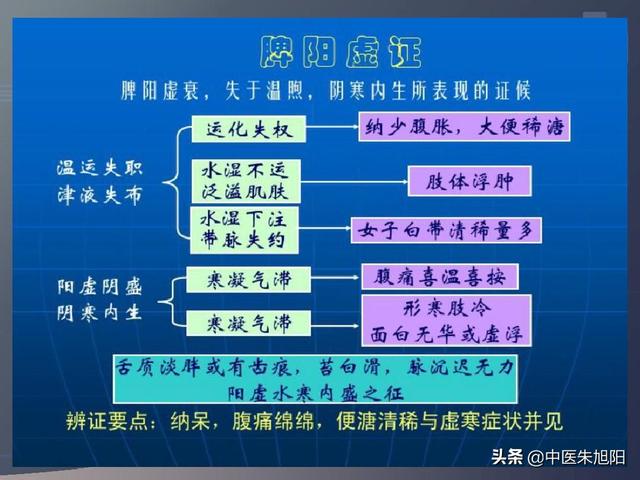 脾阳虚证

脾阳虚衰，失于温煦，阴寒内生所表现的证候

温运失职
津液失布

运化失权 纳少腹胀，大便稀溏

水湿不运
泛溢肌肤 肢体浮肿

水湿下注
带脉失约 女子白带清稀量多

阳虚阴盛
阴寒内生

寒凝气滞 腹痛喜温喜按

寒凝气滞 形寒肢冷
面白无华或虚浮

舌质淡胖或有齿痕，苔白滑，脉沉迟无力
阳虚水寒内盛之征

辨证要点：纳呆，腹痛绵绵，便溏清稀与虚寒症状并见

头条 @中医朱旭阳